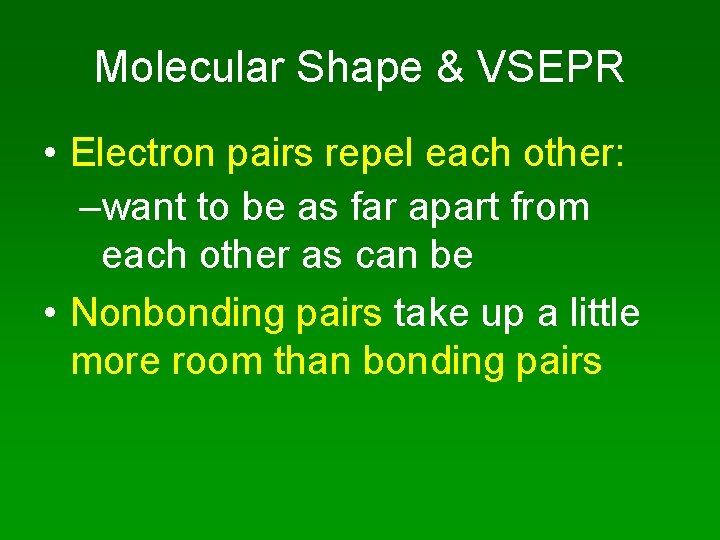 Molecular Shape & VSEPR

• Electron pairs repel each other:
–want to be as far apart from each other as can be

• Nonbonding pairs take up a little more room than bonding pairs